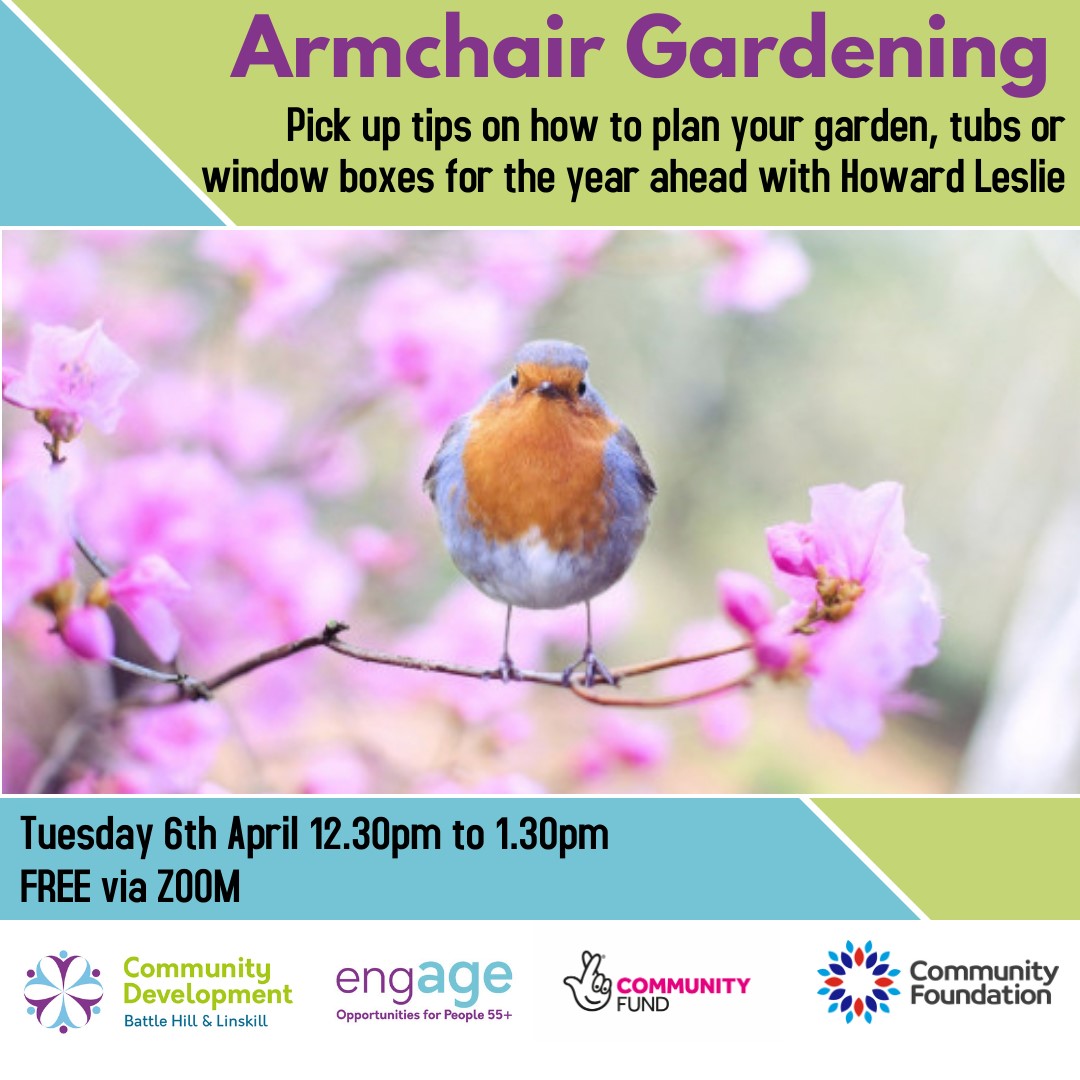 Armchair Gardening

Pick up tips on how to plan your garden, tubs or window boxes for the year ahead with Howard Leslie

Tuesday 6th April 12.30pm to 1.30pm
FREE via ZOOM

Community Development
Battle Hill & Linskill

engage
Opportunities for People 55+

COMMUNITY FUND

Community Foundation